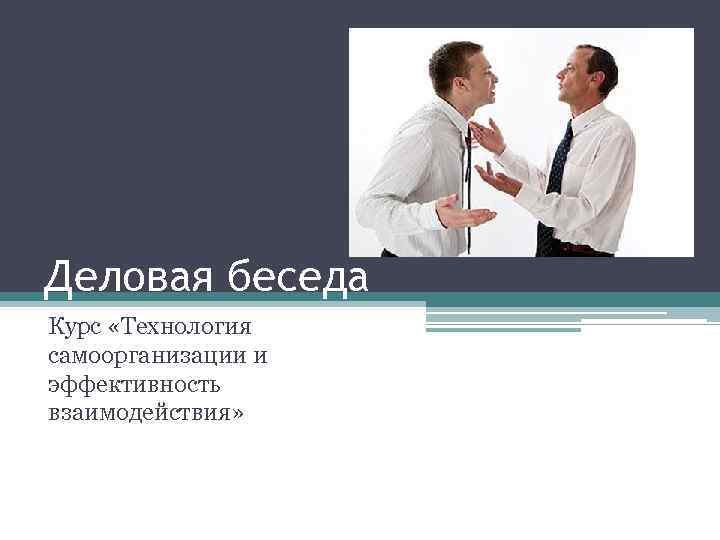 Деловая беседа

Курс «Технология самоорганизации и эффективность взаимодействия»